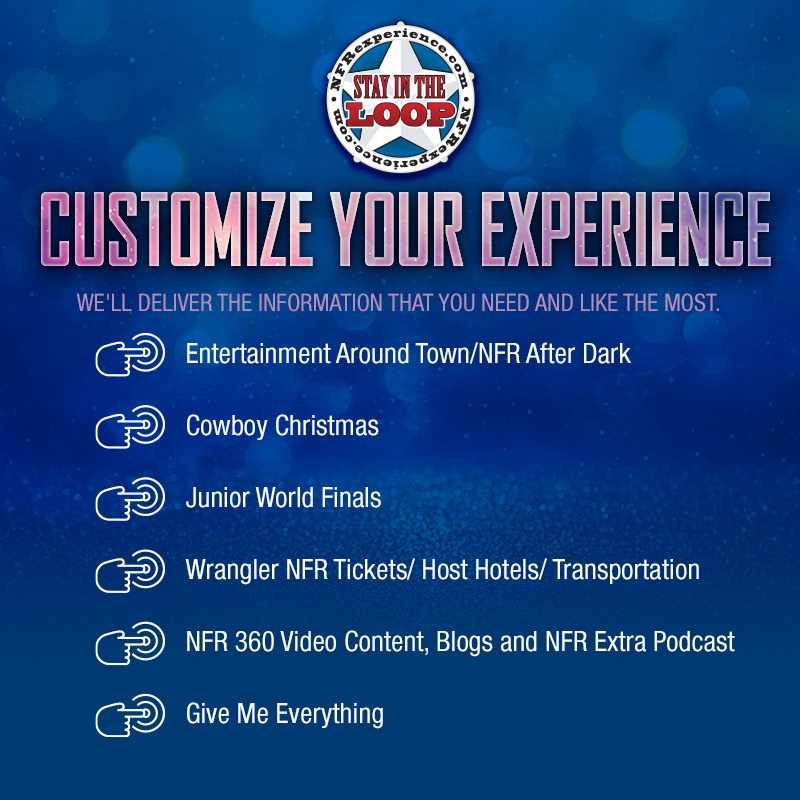 NFRexperience.com
STAY IN THE LOOP
NFRexperience.com

CUSTOMIZE YOUR EXPERIENCE

WE'LL DELIVER THE INFORMATION THAT YOU NEED AND LIKE THE MOST.

Entertainment Around Town/NFR After Dark

Cowboy Christmas

Junior World Finals

Wrangler NFR Tickets/ Host Hotels/ Transportation

NFR 360 Video Content, Blogs and NFR Extra Podcast

Give Me Everything